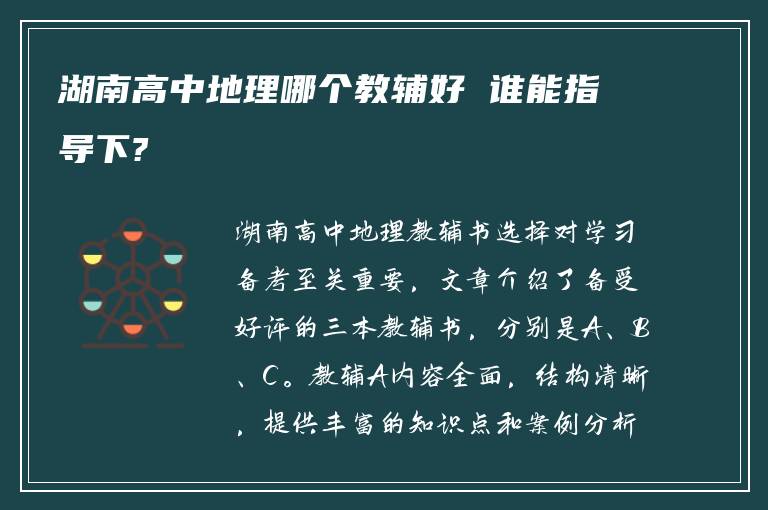 湖南高中地理哪个教辅好 谁能指导下？

湖南高中地理教辅书选择对学习备考至关重要，文章介绍了备受好评的三本教辅书，分别是A、B、C。教辅A内容全面，结构清晰，提供丰富的知识点和案例分析